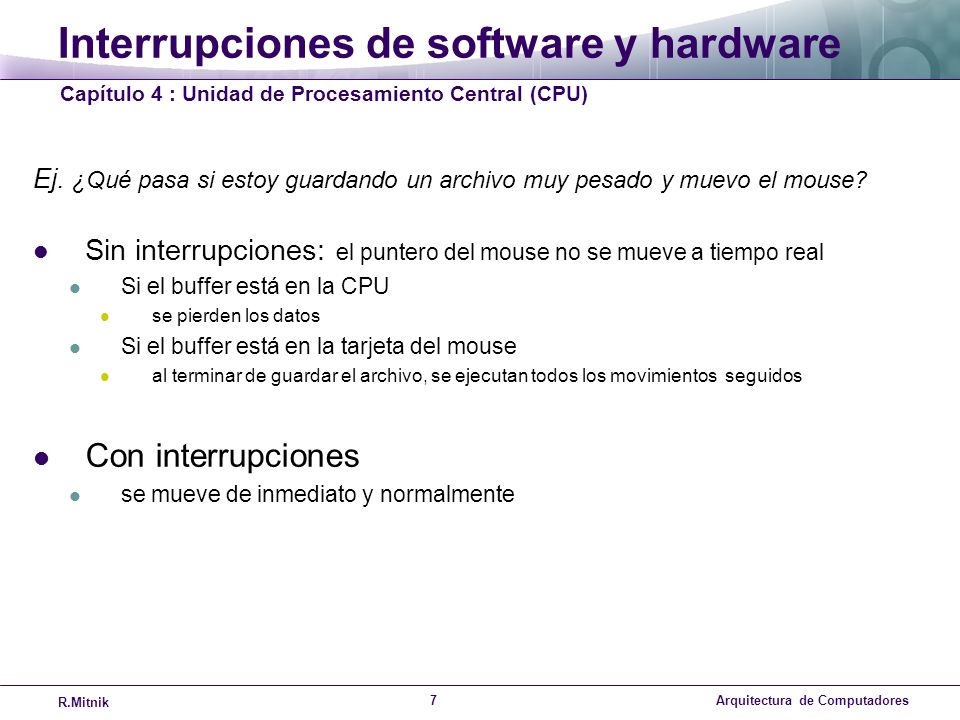 Interrupciones de software y hardware

Capítulo 4 : Unidad de Procesamiento Central (CPU)

Ej. ¿Qué pasa si estoy guardando un archivo muy pesado y muevo el mouse?

- Sin interrupciones: el puntero del mouse no se mueve a tiempo real
  - Si el buffer está en la CPU
    - se pierden los datos
  - Si el buffer está en la tarjeta del mouse
    - al terminar de guardar el archivo, se ejecutan todos los movimientos seguidos

- Con interrupciones
  - se mueve de inmediato y normalmente

R.Mitnik

7

Arquitectura de Computadores